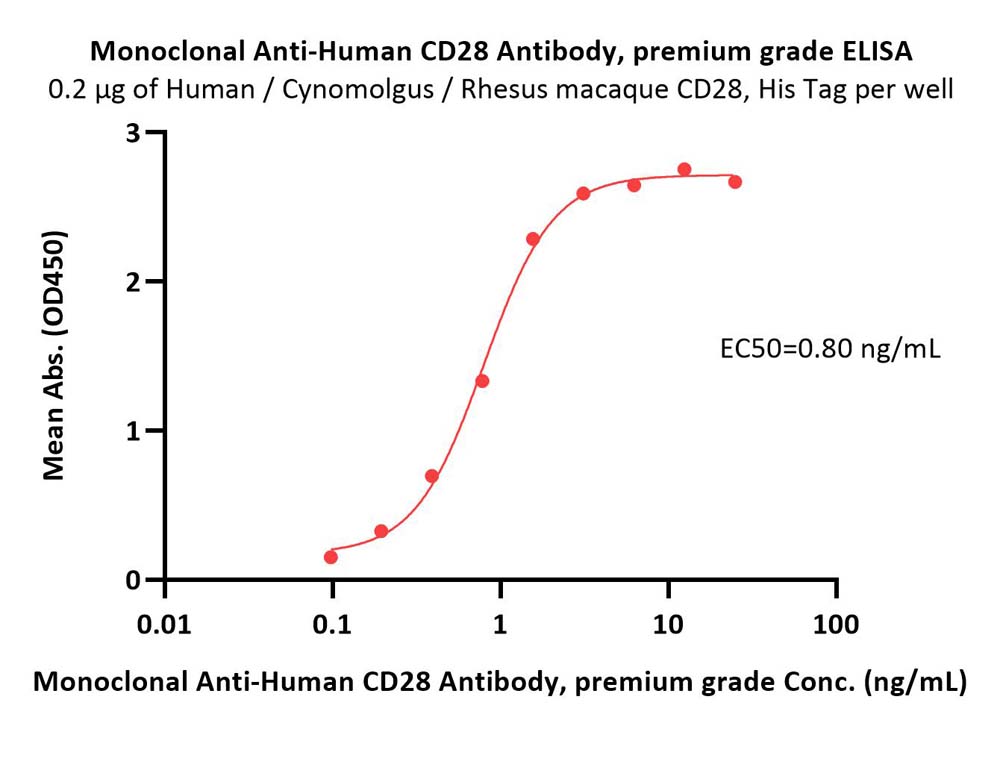 Monoclonal Anti-Human CD28 Antibody, premium grade ELISA
0.2 μg of Human / Cynomolgus / Rhesus macaque CD28, His Tag per well

Mean Abs. (OD450)

3
2
1
0

EC50=0.80 ng/mL

0.01
0.1
1
10
100

Monoclonal Anti-Human CD28 Antibody, premium grade Conc. (ng/mL)